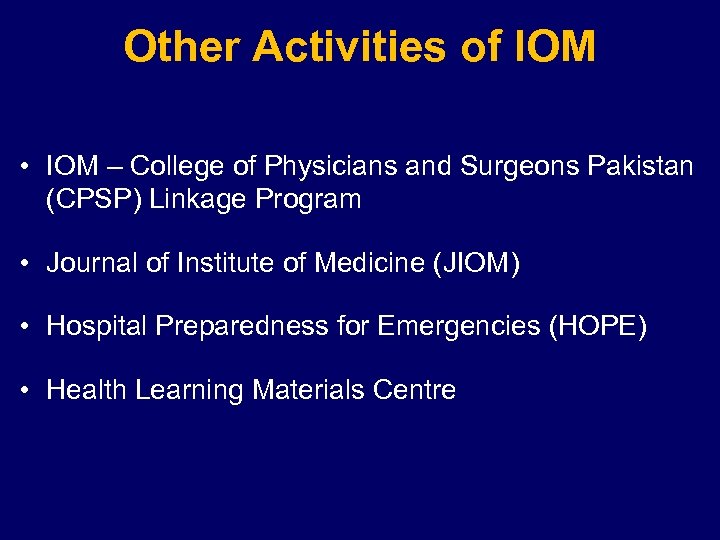 Other Activities of IOM

• IOM – College of Physicians and Surgeons Pakistan (CPSP) Linkage Program

• Journal of Institute of Medicine (JIOM)

• Hospital Preparedness for Emergencies (HOPE)

• Health Learning Materials Centre